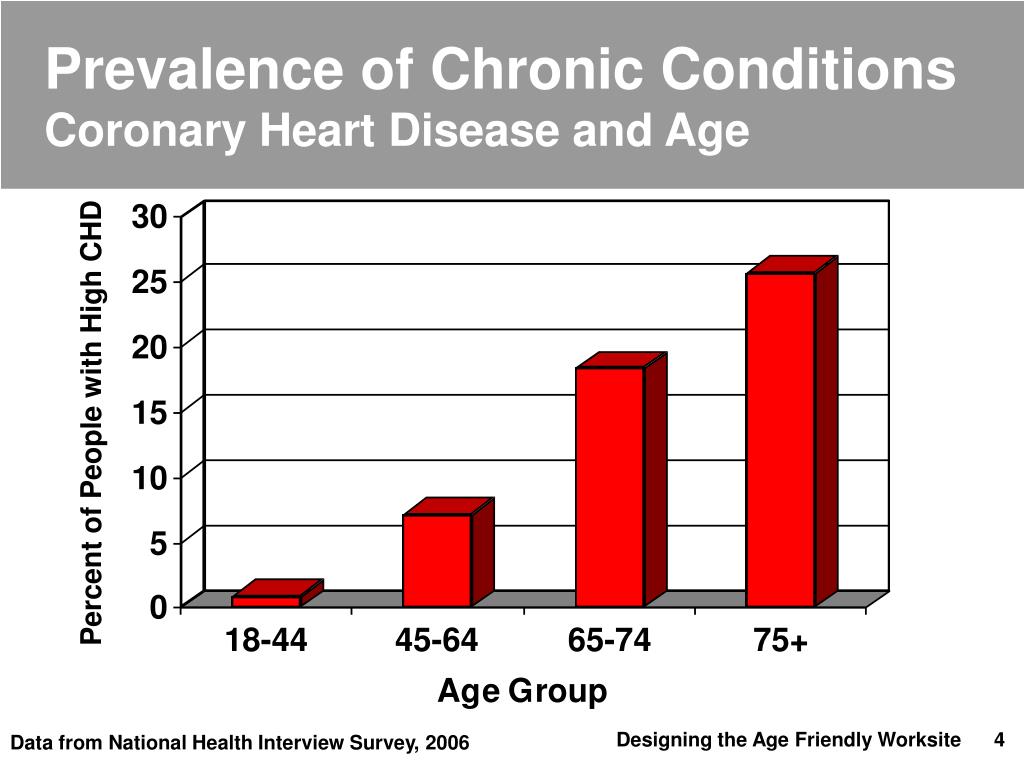 Prevalence of Chronic Conditions
Coronary Heart Disease and Age

Percent of People with High CHD

30
25
20
15
10
5
0

18-44
45-64
65-74
75+

Age Group

Data from National Health Interview Survey, 2006

Designing the Age Friendly Worksite 4